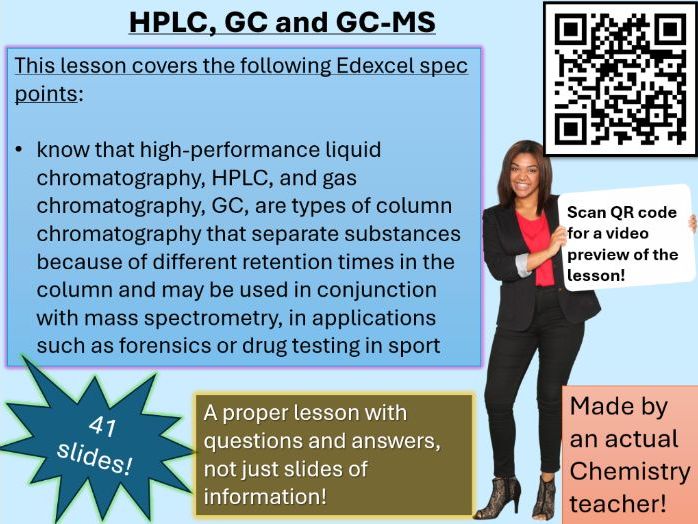 HPLC, GC and GC-MS

This lesson covers the following Edexcel spec points:

• know that high-performance liquid chromatography, HPLC, and gas chromatography, GC, are types of column chromatography that separate substances because of different retention times in the column and may be used in conjunction with mass spectrometry, in applications such as forensics or drug testing in sport

Scan QR code for a video preview of the lesson!

41 slides!

A proper lesson with questions and answers, not just slides of information!

Made by an actual Chemistry teacher!